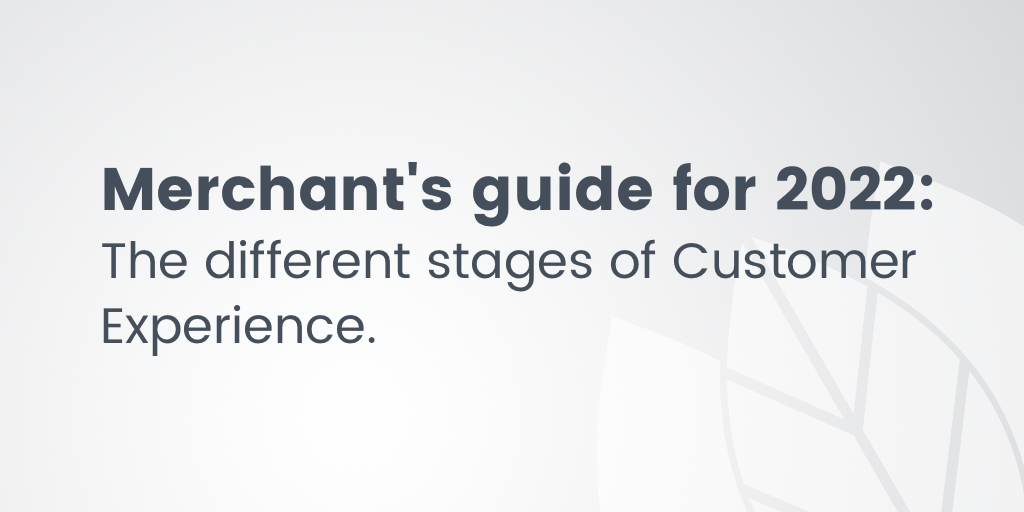 Merchant's guide for 2022:
The different stages of Customer Experience.